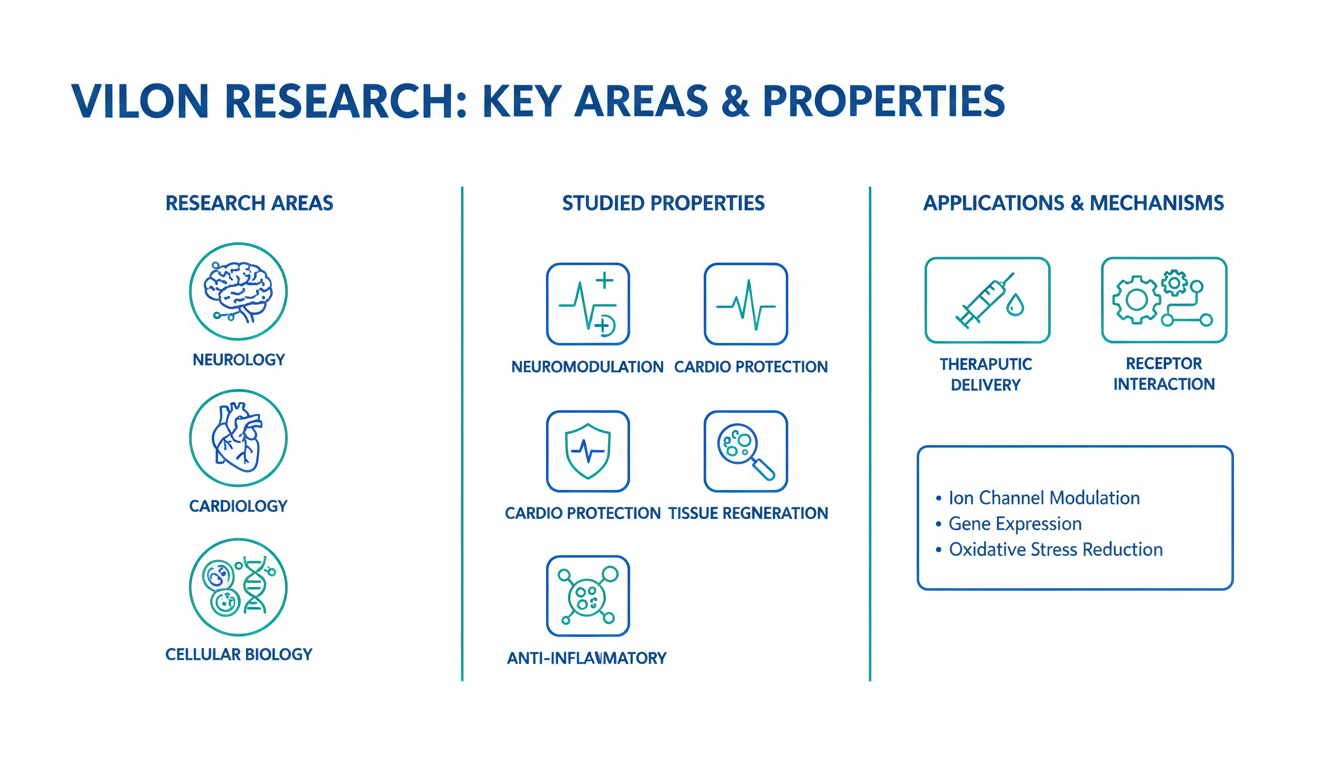 VILON RESEARCH: KEY AREAS & PROPERTIES

RESEARCH AREAS

NEUROLOGY

CARDIOLOGY

CELLULAR BIOLOGY

STUDIED PROPERTIES

NEUROMODULATION

CARDIO PROTECTION

CARDIO PROTECTION

TISSUE REGNERATION

ANTI-INFLAMMATORY

APPLICATIONS & MECHANISMS

THERAPUTIC DELIVERY

RECEPTOR INTERACTION

• Ion Channel Modulation
• Gene Expression
• Oxidative Stress Reduction